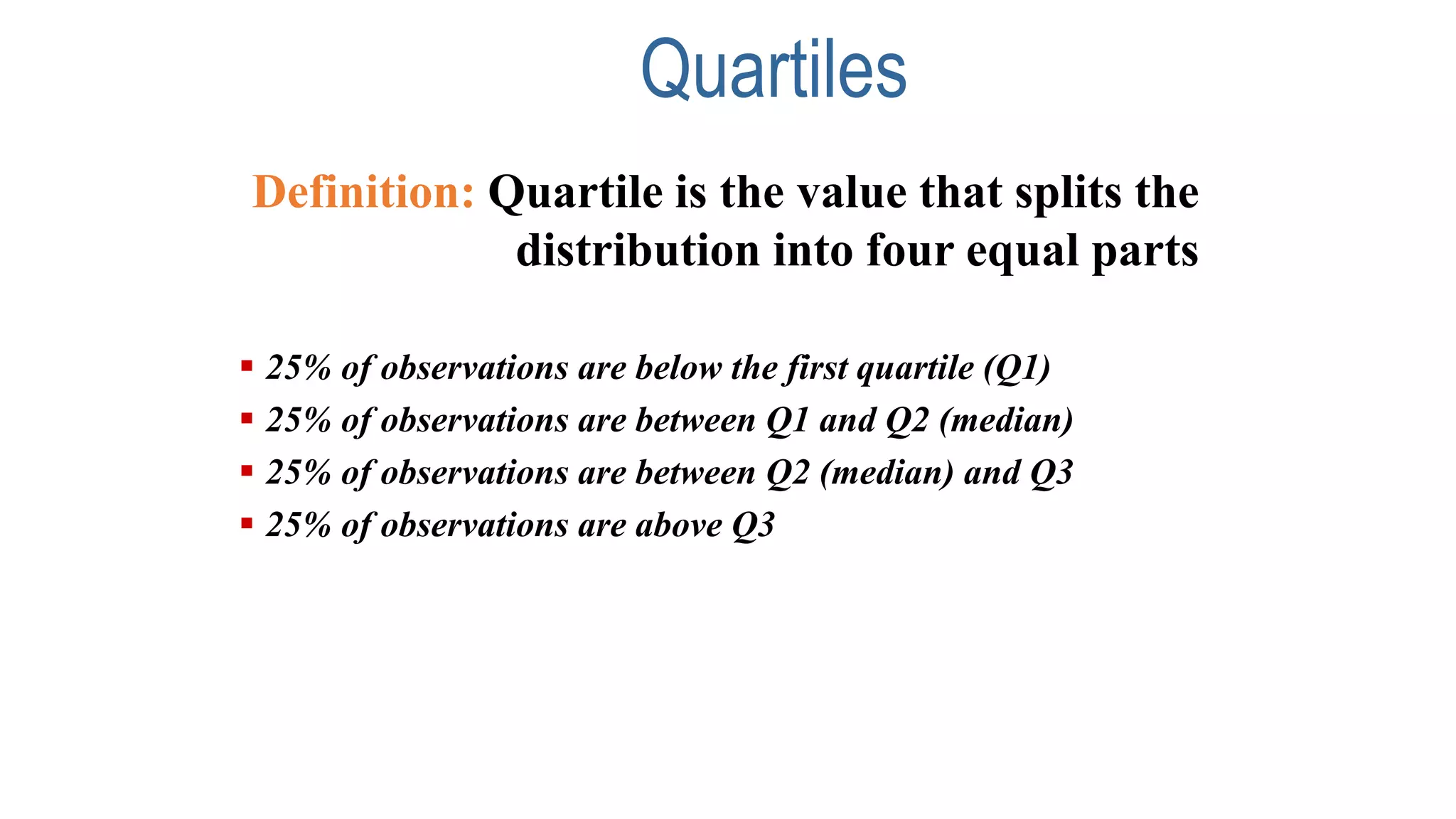 Quartiles

Definition: Quartile is the value that splits the distribution into four equal parts

▪ 25% of observations are below the first quartile (Q1)
▪ 25% of observations are between Q1 and Q2 (median)
▪ 25% of observations are between Q2 (median) and Q3
▪ 25% of observations are above Q3